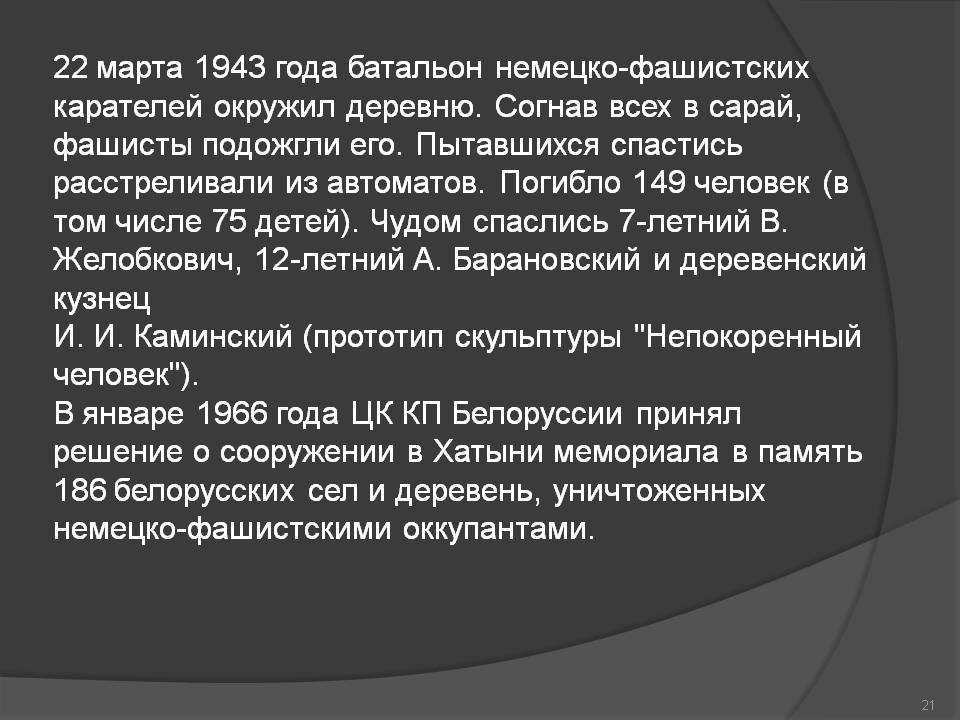 22 марта 1943 года батальон немецко-фашистских карателей окружил деревню. Согнав всех в сарай, фашисты подожгли его. Пытавшихся спастись расстреливали из автоматов. Погибло 149 человек (в том числе 75 детей). Чудом спаслись 7-летний В. Желобкович, 12-летний А. Барановский и деревенский кузнец
И. И. Каминский (прототип скульптуры "Непокоренный человек").
В январе 1966 года ЦК КП Белоруссии принял решение о сооружении в Хатыни мемориала в память 186 белорусских сел и деревень, уничтоженных немецко-фашистскими оккупантами.

21